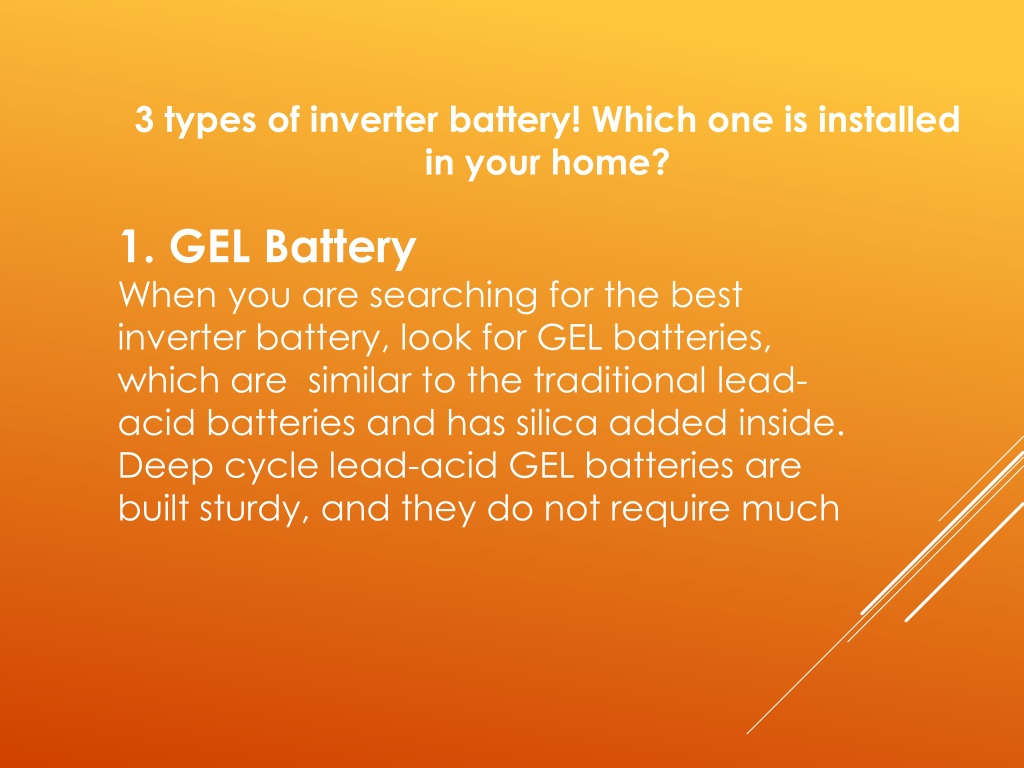 3 types of inverter battery! Which one is installed in your home?

1. GEL Battery
When you are searching for the best inverter battery, look for GEL batteries, which are similar to the traditional lead-acid batteries and has silica added inside. Deep cycle lead-acid GEL batteries are built sturdy, and they do not require much